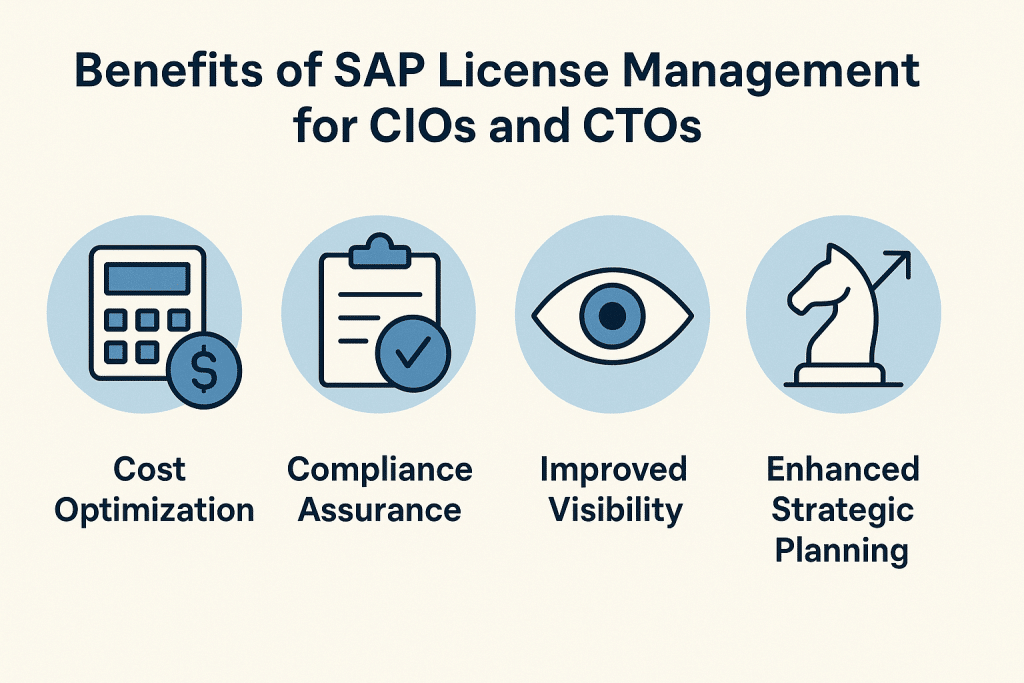 Benefits of SAP License Management for CIOs and CTOs

$

Cost Optimization

Compliance Assurance

Improved Visibility

Enhanced Strategic Planning